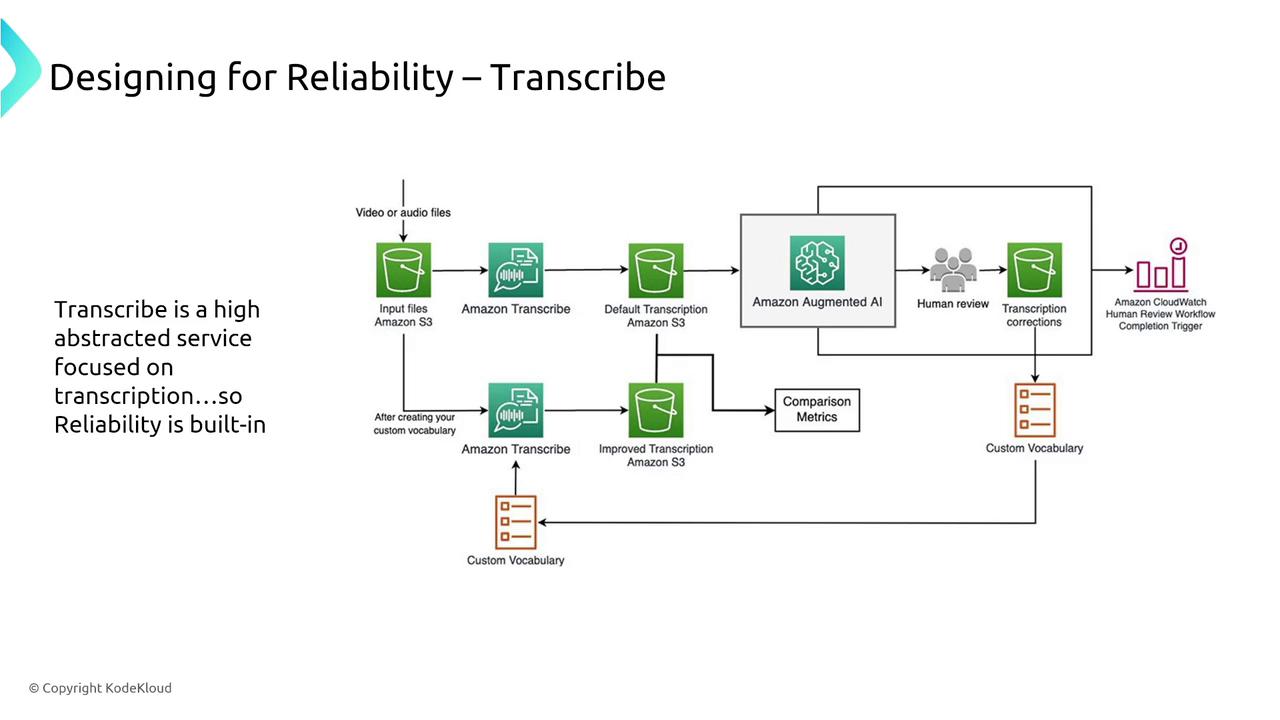 Designing for Reliability – Transcribe

Transcribe is a high abstracted service focused on transcription…so Reliability is built-in

Video or audio files

Input files
Amazon S3

Amazon Transcribe

Default Transcription
Amazon S3

Amazon Augmented AI

Human review

Transcription corrections

Amazon CloudWatch
Human Review Workflow
Completion Trigger

After creating your custom vocabulary

Amazon Transcribe

Improved Transcription
Amazon S3

Comparison Metrics

Custom Vocabulary

Custom Vocabulary

© Copyright KodeKloud